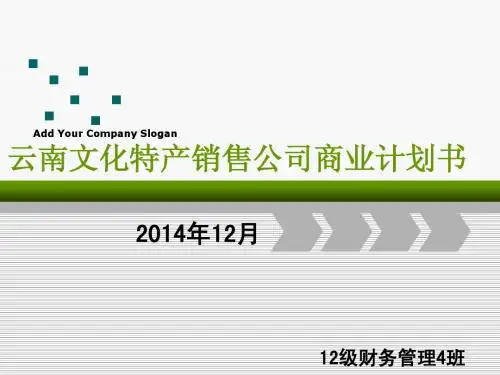 Add Your Company Slogan

云南文化特产销售公司商业计划书

2014年12月

12级财务管理4班